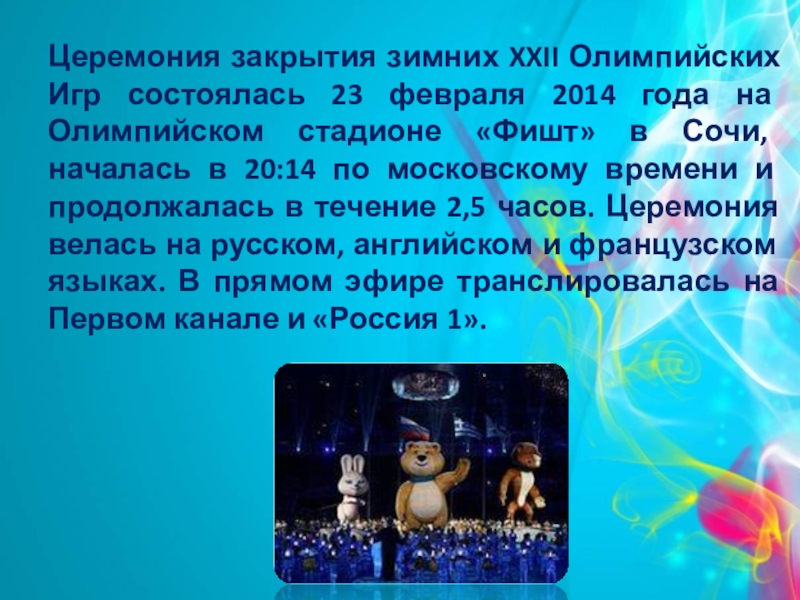 Церемония закрытия зимних XXII Олимпийских Игр состоялась 23 февраля 2014 года на Олимпийском стадионе «Фишт» в Сочи, началась в 20:14 по московскому времени и продолжалась в течение 2,5 часов. Церемония велась на русском, английском и французском языках. В прямом эфире транслировалась на Первом канале и «Россия 1».